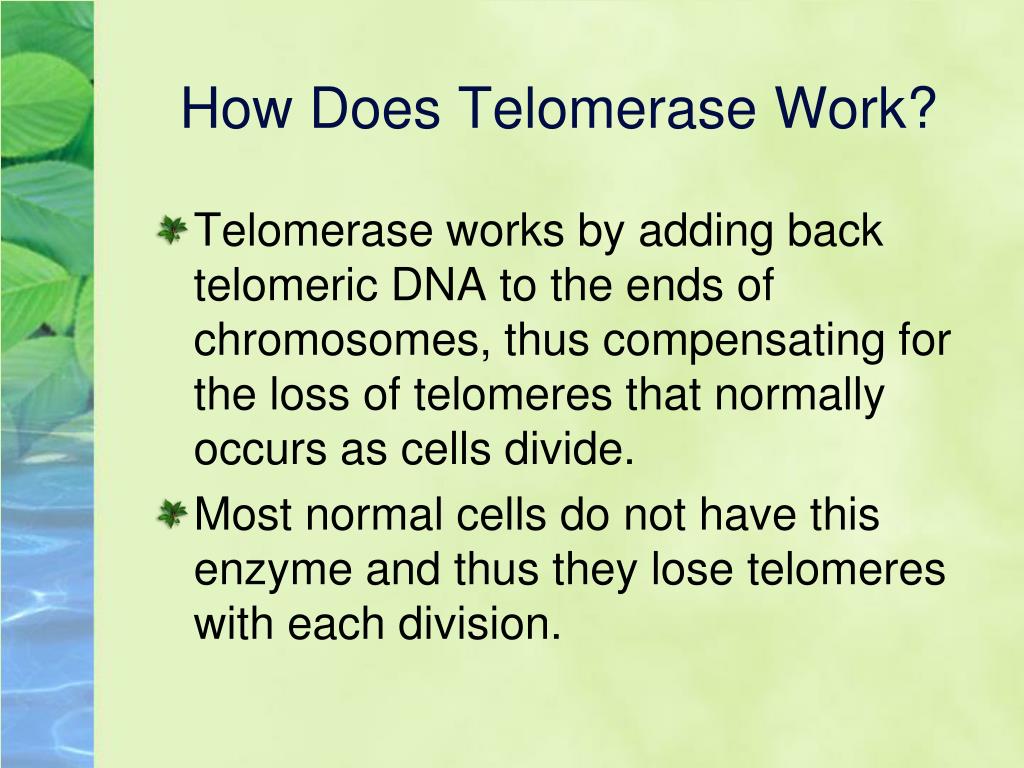 How Does Telomerase Work?

Telomerase works by adding back telomeric DNA to the ends of chromosomes, thus compensating for the loss of telomeres that normally occurs as cells divide.

Most normal cells do not have this enzyme and thus they lose telomeres with each division.